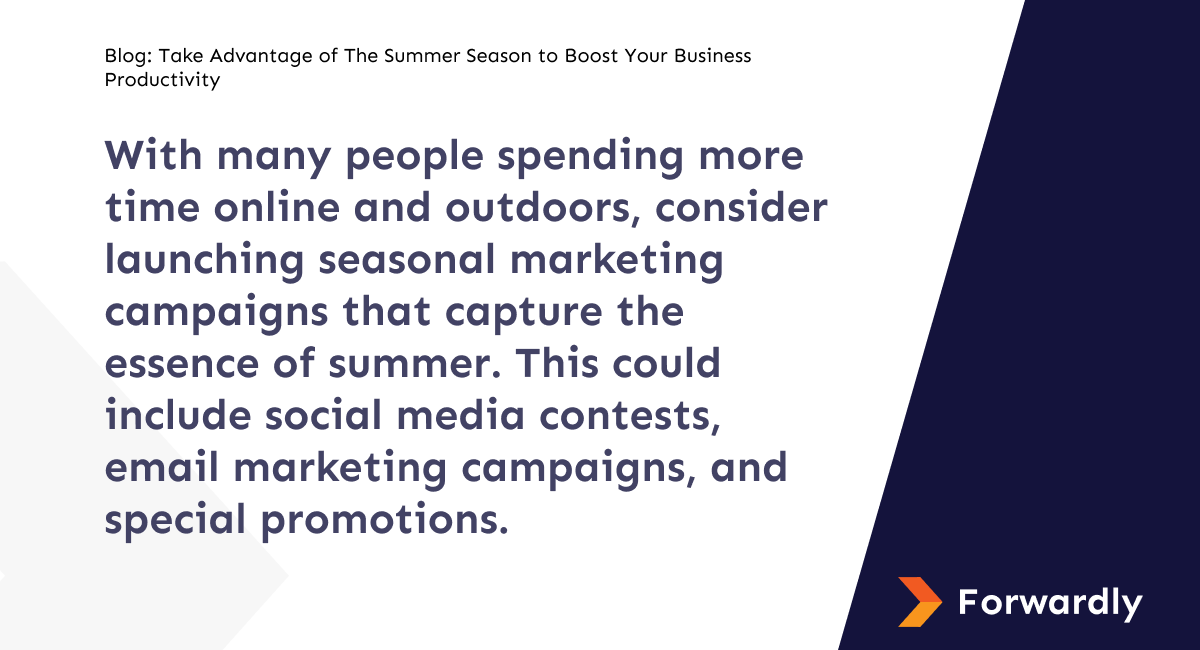 Blog: Take Advantage of The Summer Season to Boost Your Business Productivity

With many people spending more time online and outdoors, consider launching seasonal marketing campaigns that capture the essence of summer. This could include social media contests, email marketing campaigns, and special promotions.

Forwardly